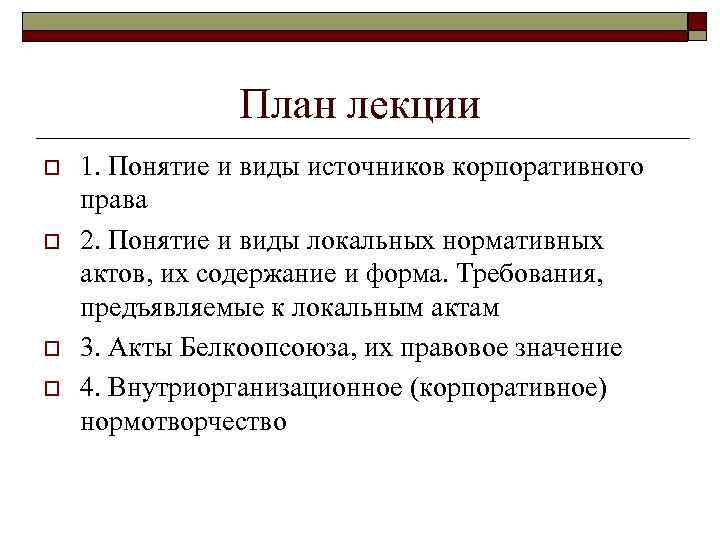 План лекции

1. Понятие и виды источников корпоративного права

2. Понятие и виды локальных нормативных актов, их содержание и форма. Требования, предъявляемые к локальным актам

3. Акты Белкоопсоюза, их правовое значение

4. Внутриорганизационное (корпоративное) нормотворчество